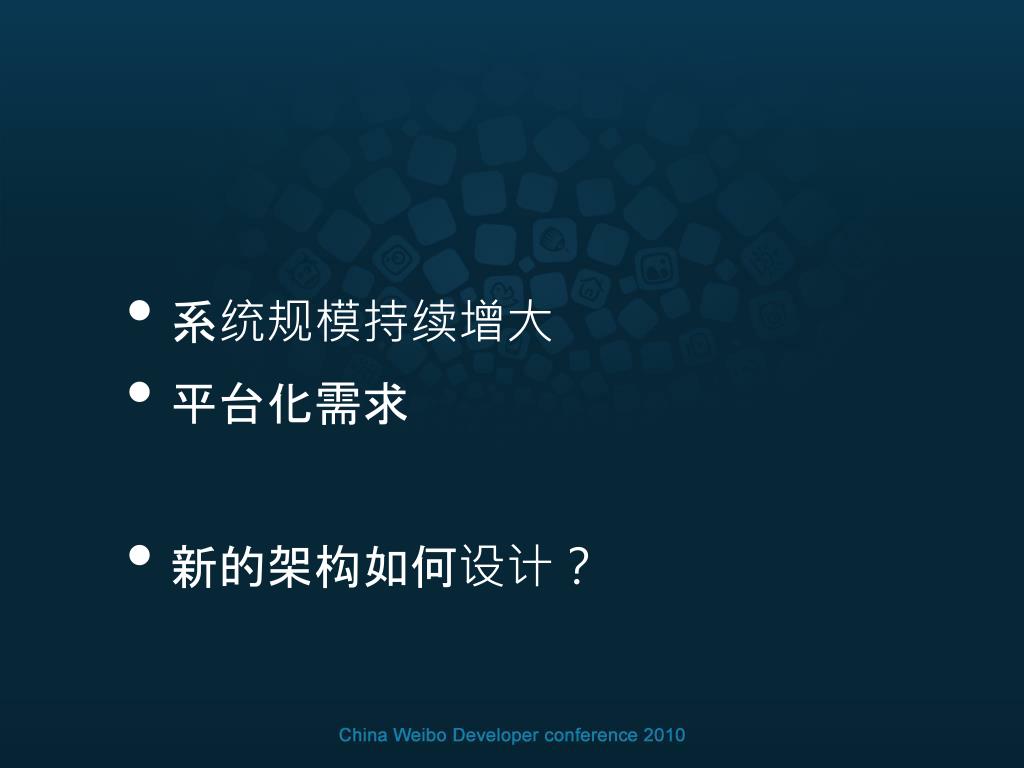 • 系统规模持续增大
• 平台化需求

• 新的架构如何设计？

China Weibo Developer conference 2010